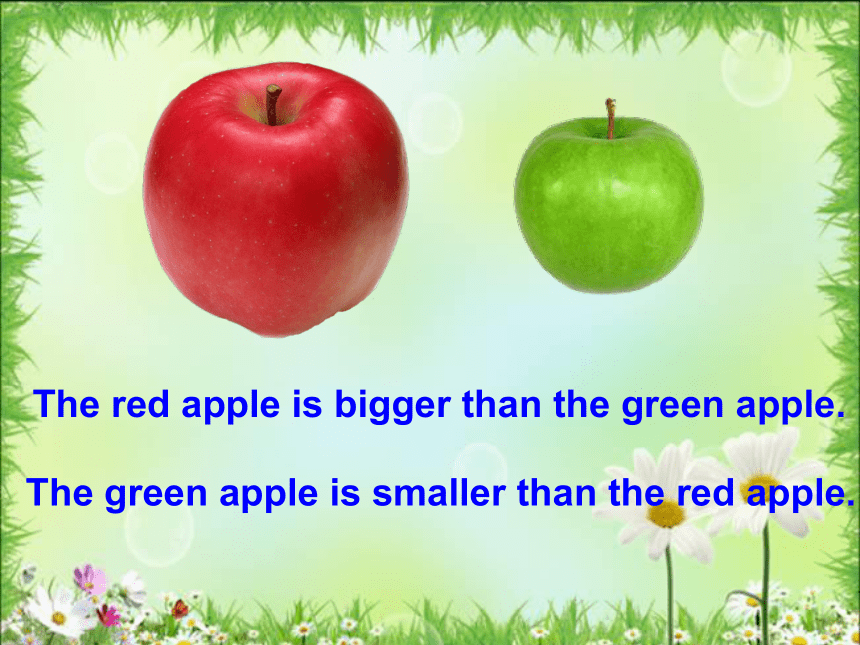 The red apple is bigger than the green apple.

The green apple is smaller than the red apple.